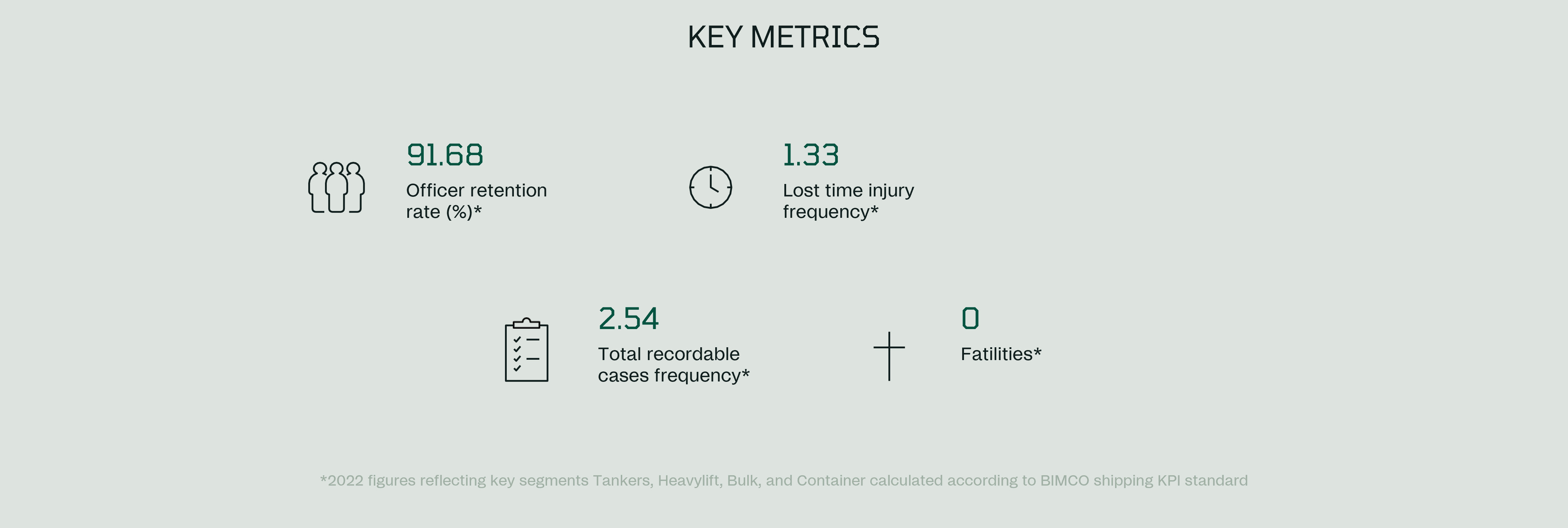 KEY METRICS

91.68
Officer retention rate (%)*

1.33
Lost time injury frequency*

2.54
Total recordable cases frequency*

0
Fatilities*

*2022 figures reflecting key segments Tankers, Heavylift, Bulk, and Container calculated according to BIMCO shipping KPI standard